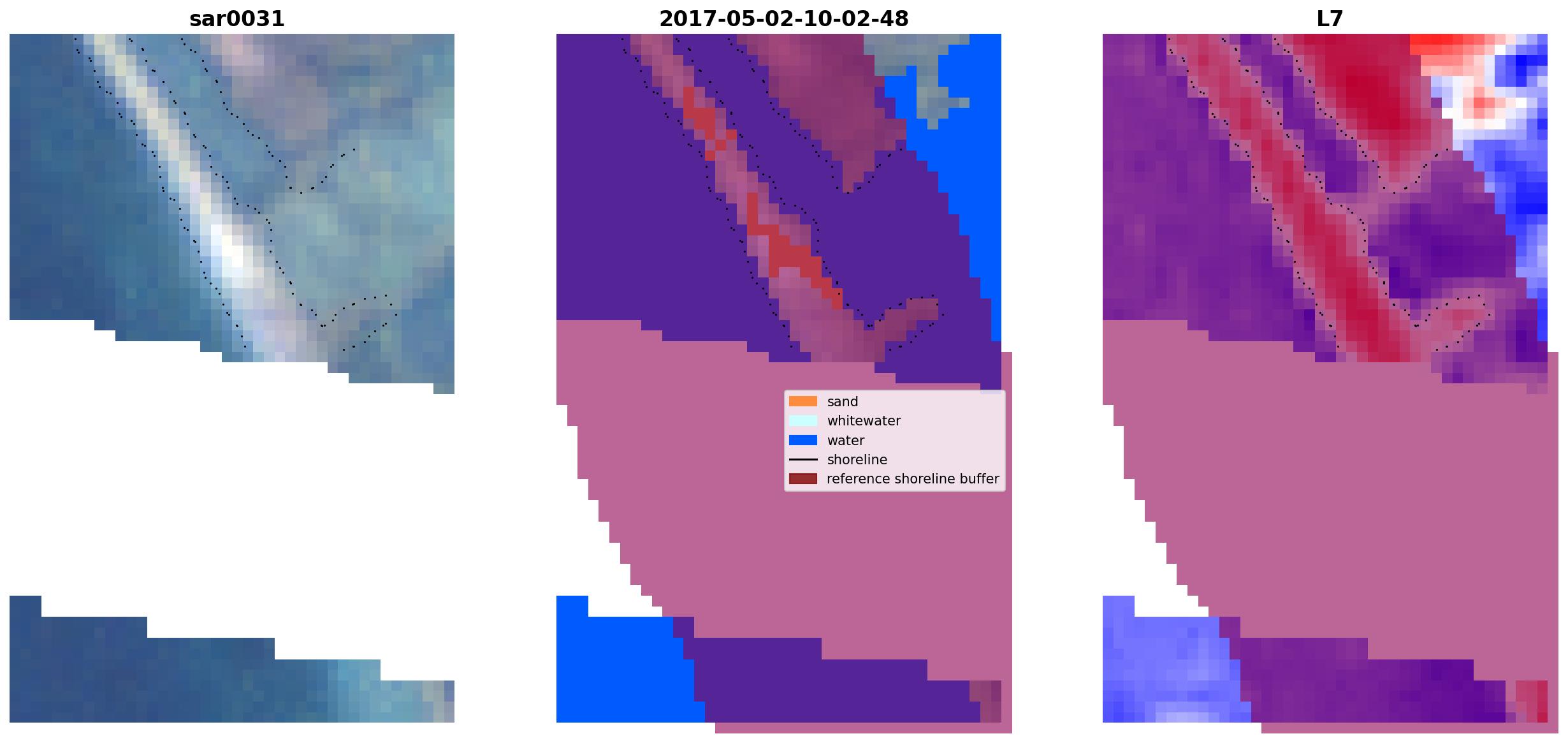 sar0031

2017-05-02-10-02-48

L7

sand
whitewater
water
shoreline
reference shoreline buffer